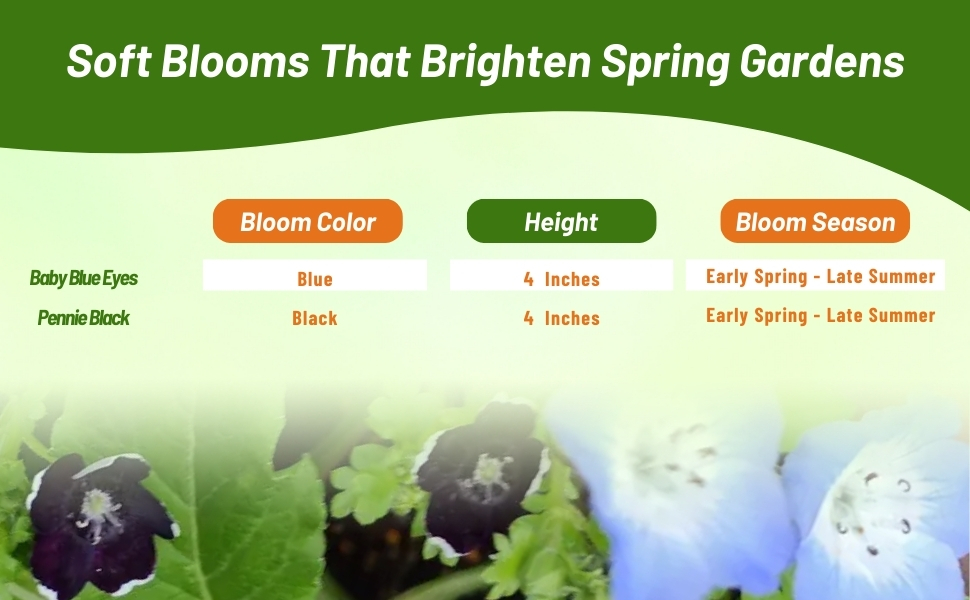 Soft Blooms That Brighten Spring Gardens

| | Bloom Color | Height | Bloom Season |
|---|---|---|---|
| Baby Blue Eyes | Blue | 4 Inches | Early Spring - Late Summer |
| Pennie Black | Black | 4 Inches | Early Spring - Late Summer |